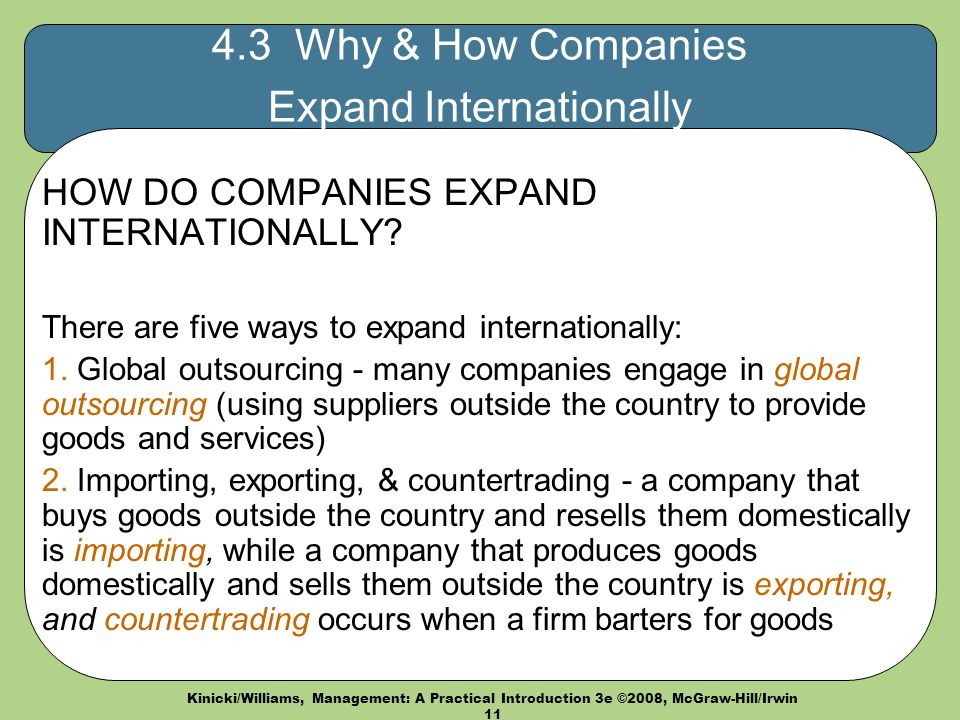 4.3 Why & How Companies Expand Internationally

HOW DO COMPANIES EXPAND INTERNATIONALLY?

There are five ways to expand internationally:

1. Global outsourcing - many companies engage in global outsourcing (using suppliers outside the country to provide goods and services)

2. Importing, exporting, & countertrading - a company that buys goods outside the country and resells them domestically is importing, while a company that produces goods domestically and sells them outside the country is exporting, and countertrading occurs when a firm barters for goods

Kinicki/Williams, Management: A Practical Introduction 3e ©2008, McGraw-Hill/Irwin
11